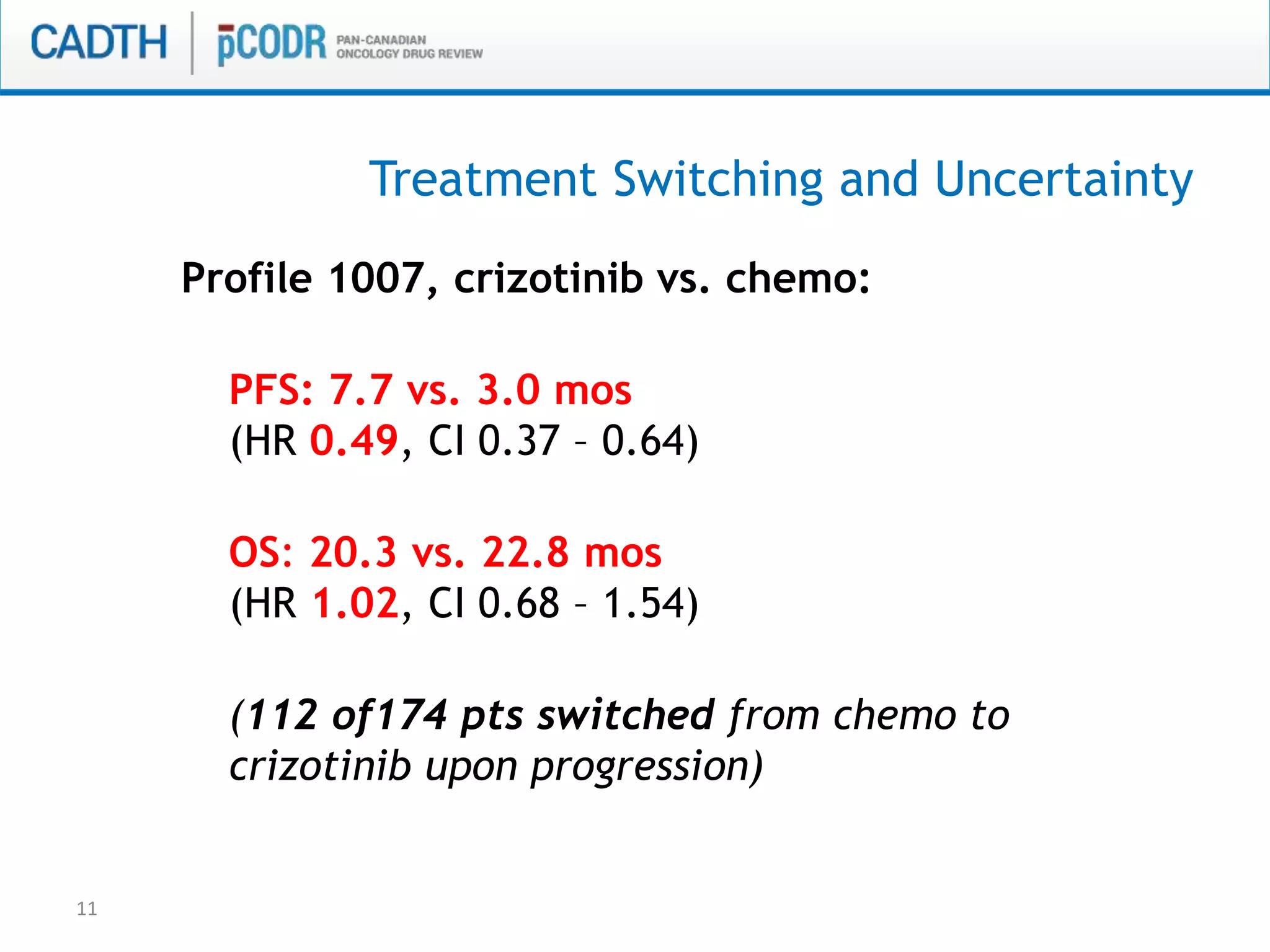 CADTH | pCODR PAN-CANADIAN ONCOLOGY DRUG REVIEW

Treatment Switching and Uncertainty

Profile 1007, crizotinib vs. chemo:

PFS: 7.7 vs. 3.0 mos
(HR 0.49, CI 0.37 – 0.64)

OS: 20.3 vs. 22.8 mos
(HR 1.02, CI 0.68 – 1.54)

(112 of174 pts switched from chemo to crizotinib upon progression)

11